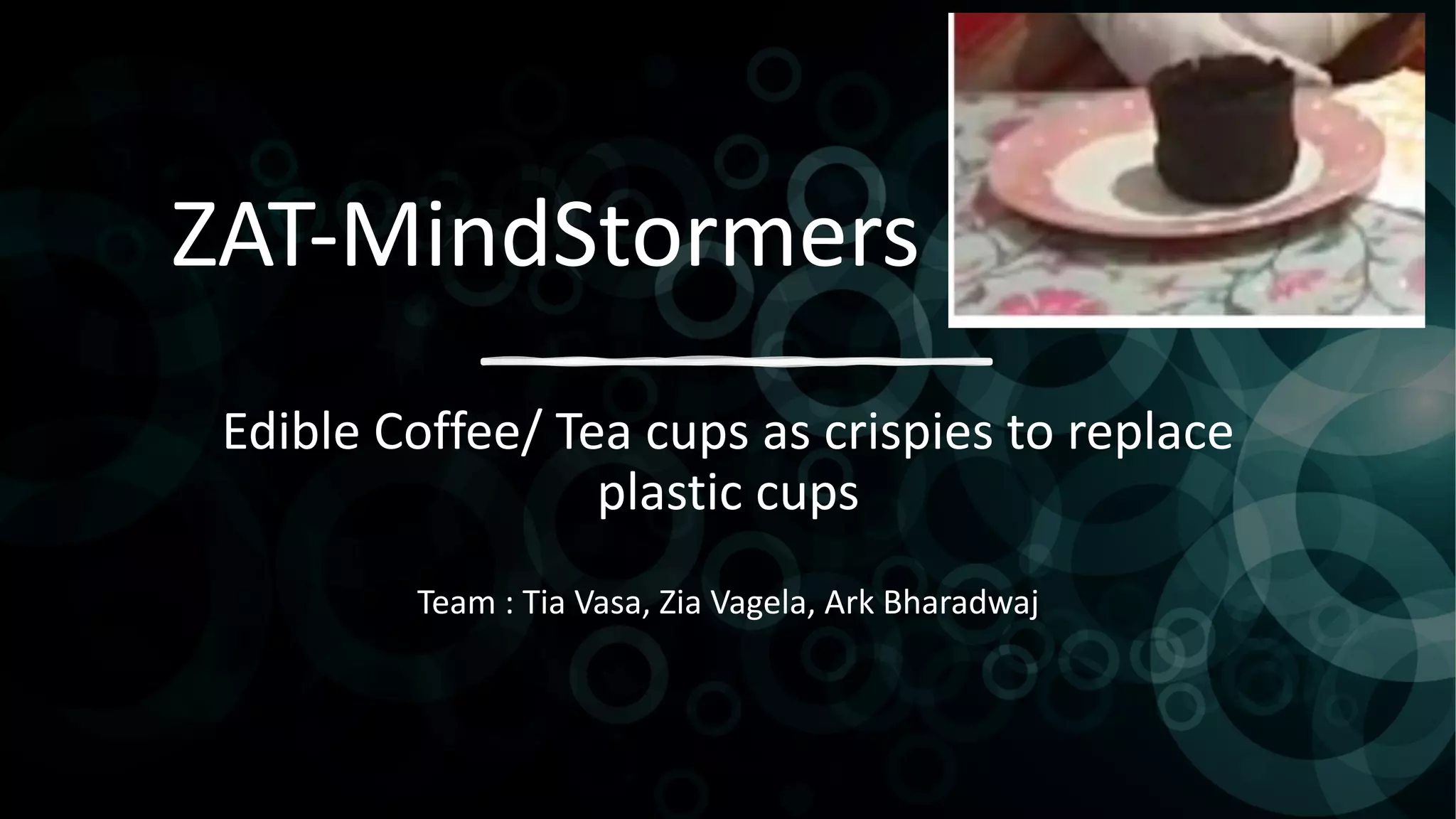 ZAT-MindStormers

Edible Coffee/ Tea cups as crispies to replace plastic cups

Team : Tia Vasa, Zia Vagela, Ark Bharadwaj